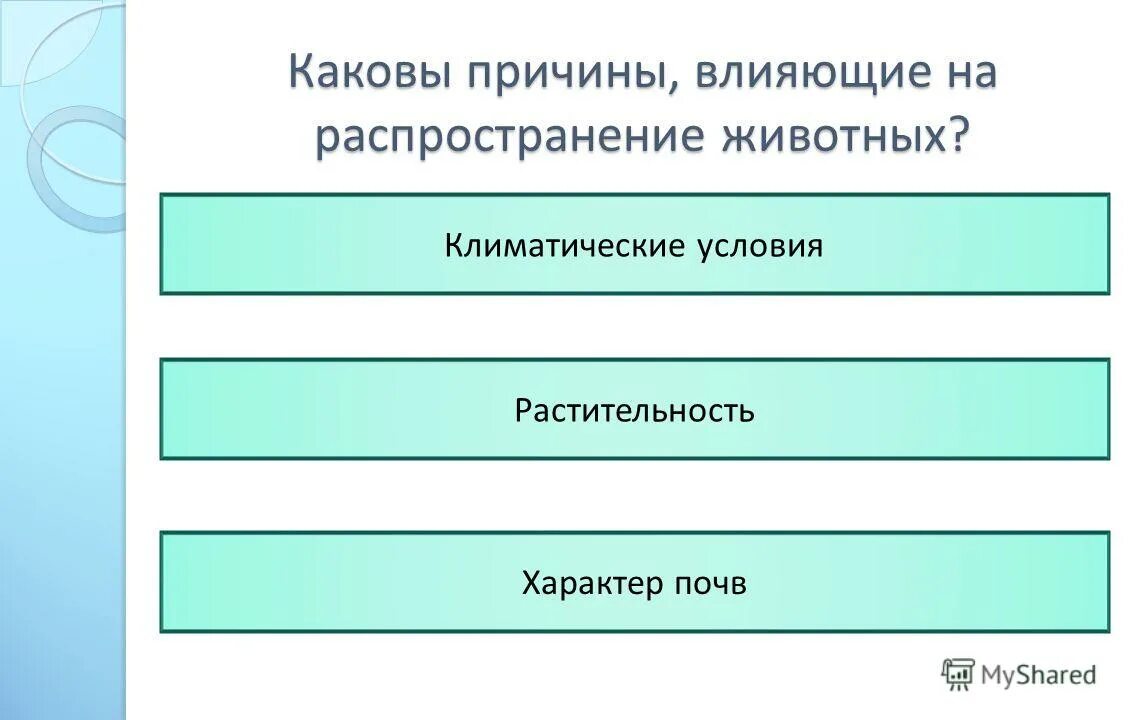 Каковы причины, влияющие на распространение животных?

Климатические условия

Растительность

Характер почв

MyShared